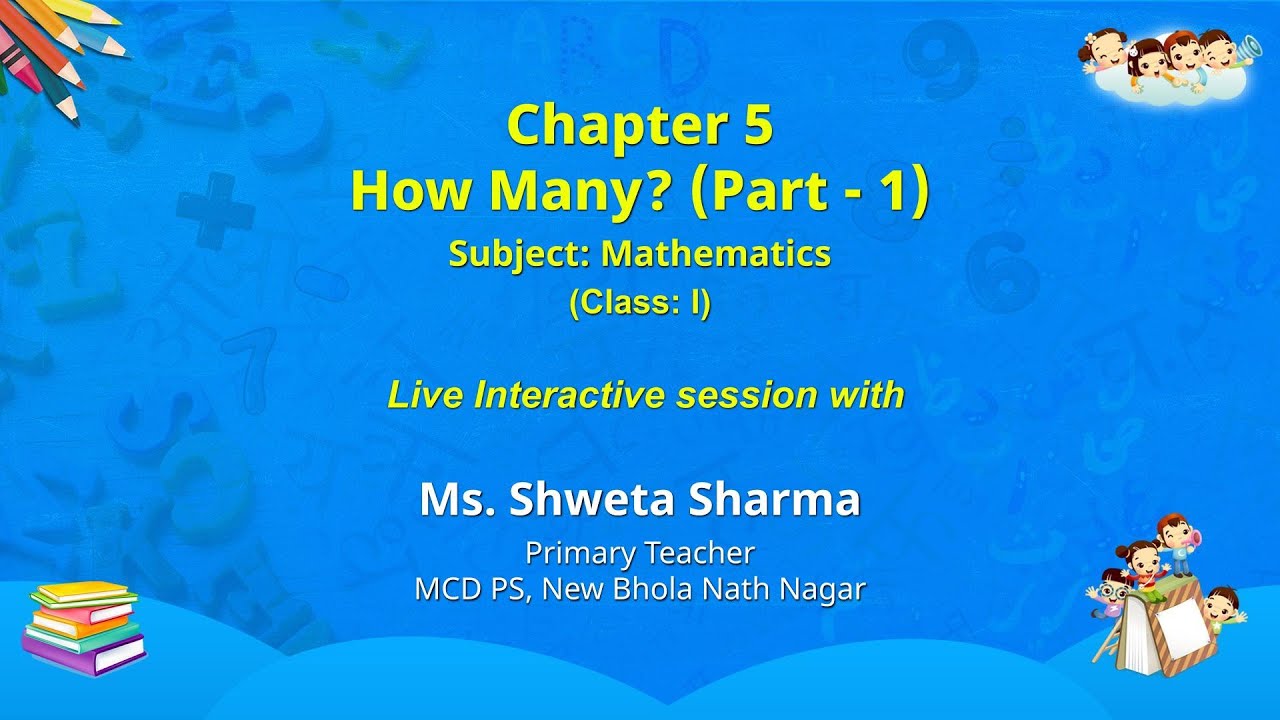 Chapter 5
How Many? (Part - 1)
Subject: Mathematics
(Class: I)

Live Interactive session with

Ms. Shweta Sharma
Primary Teacher
MCD PS, New Bhola Nath Nagar